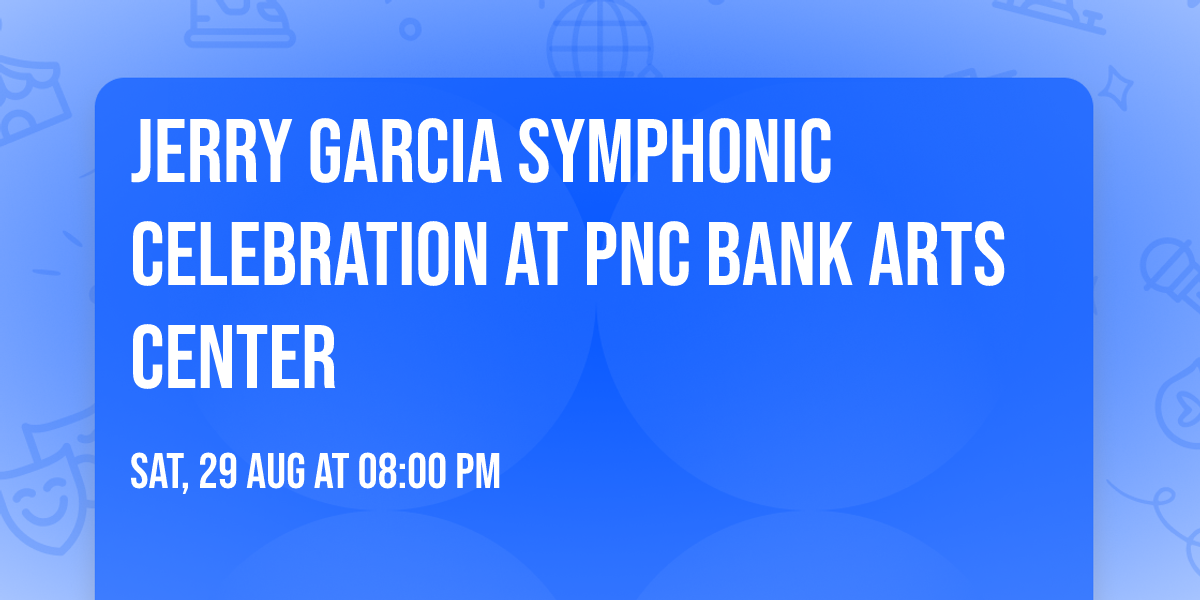 JERRY GARCIA SYMPHONIC CELEBRATION AT PNC BANK ARTS CENTER

SAT, 29 AUG AT 08:00 PM